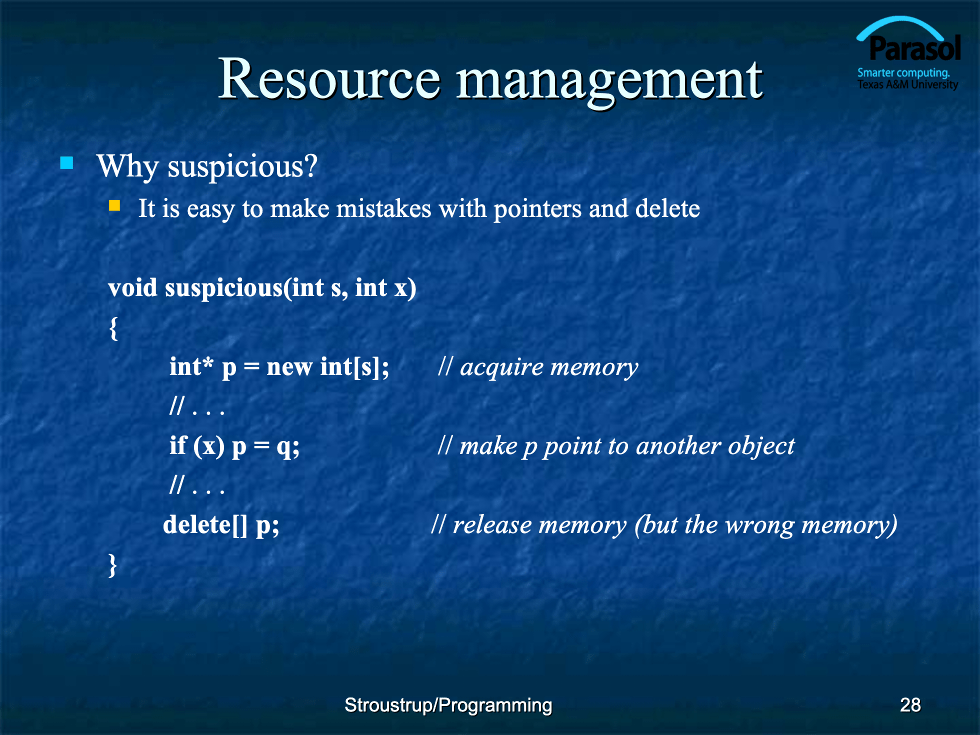 Parasol
Smarter computing.
Texas A&M University

Resource management

Why suspicious?

It is easy to make mistakes with pointers and delete

void suspicious(int s, int x)
{
int* p = new int[s]; // acquire memory
// . . .
if (x) p = q; // make p point to another object
// . . .
delete[] p; // release memory (but the wrong memory)
}

Stroustrup/Programming

28